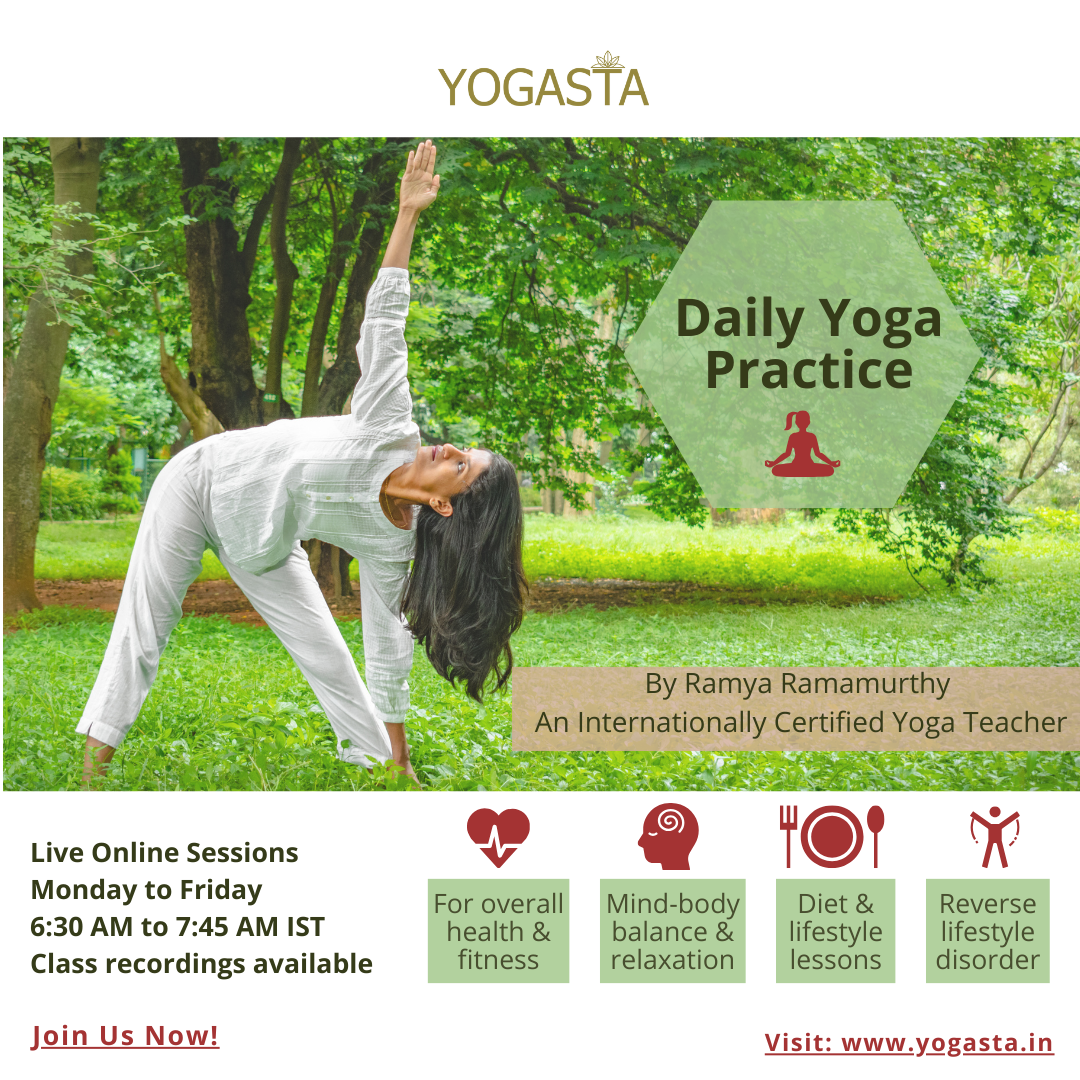 YOGASTA

Daily Yoga Practice

By Ramya Ramamurthy
An Internationally Certified Yoga Teacher

Live Online Sessions
Monday to Friday
6:30 AM to 7:45 AM IST
Class recordings available

For overall health & fitness

Mind-body balance & relaxation

Diet & lifestyle lessons

Reverse lifestyle disorder

Join Us Now!

Visit: www.yogasta.in